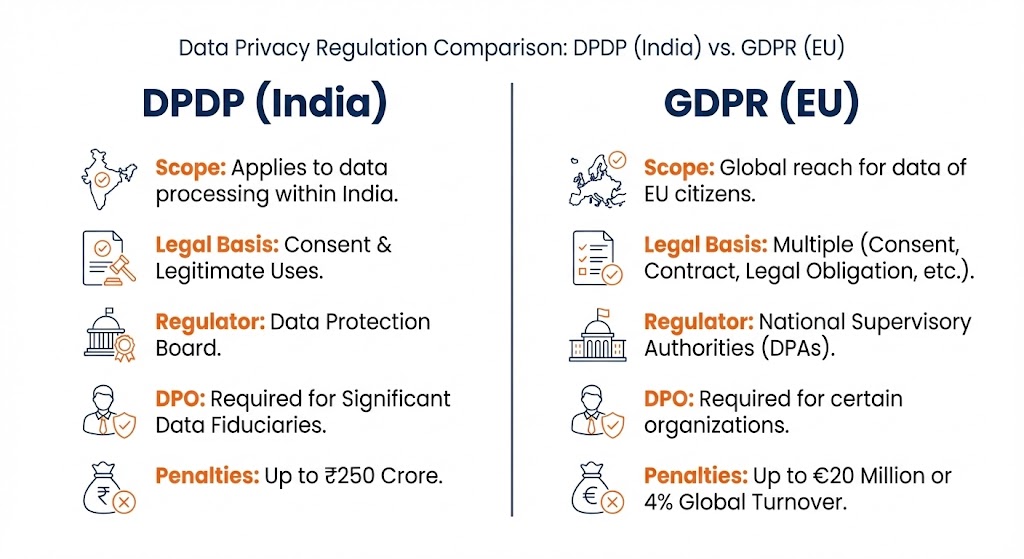 Data Privacy Regulation Comparison: DPDP (India) vs. GDPR (EU)

DPDP (India)

Scope: Applies to data processing within India.

Legal Basis: Consent & Legitimate Uses.

Regulator: Data Protection Board.

DPO: Required for Significant Data Fiduciaries.

Penalties: Up to ₹250 Crore.

GDPR (EU)

Scope: Global reach for data of EU citizens.

Legal Basis: Multiple (Consent, Contract, Legal Obligation, etc.).

Regulator: National Supervisory Authorities (DPAs).

DPO: Required for certain organizations.

Penalties: Up to €20 Million or 4% Global Turnover.